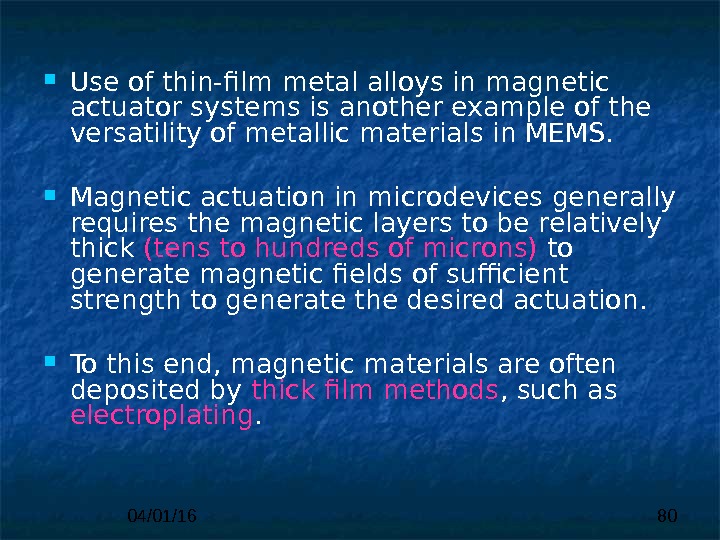 Use of thin-film metal alloys in magnetic actuator systems is another example of the versatility of metallic materials in MEMS.

Magnetic actuation in microdevices generally requires the magnetic layers to be relatively thick (tens to hundreds of microns) to generate magnetic fields of sufficient strength to generate the desired actuation.

To this end, magnetic materials are often deposited by thick film methods, such as electroplating.

04/01/16

80